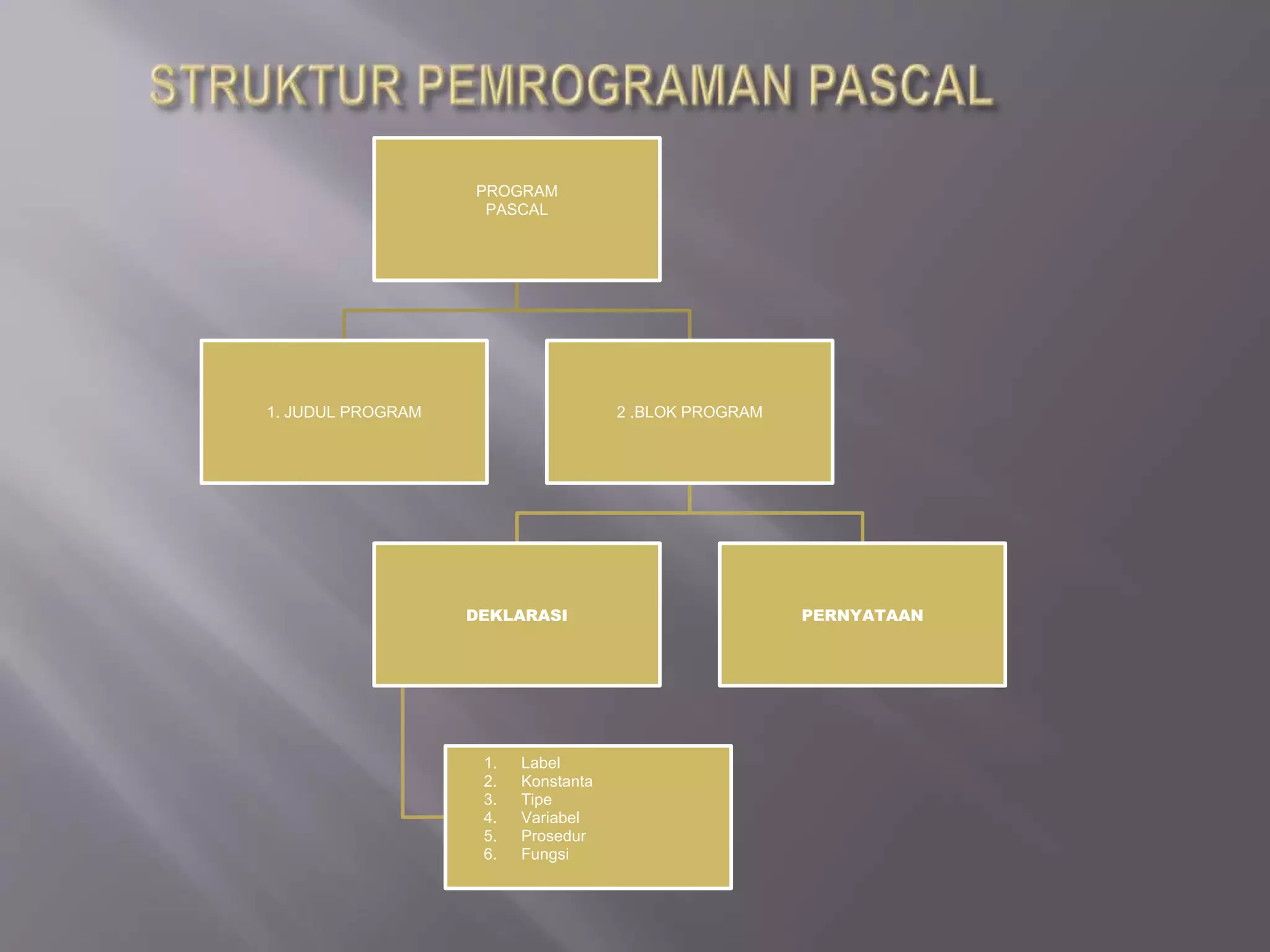 STRUKTUR PEMROGRAMAN PASCAL

PROGRAM PASCAL

1. JUDUL PROGRAM

2 .BLOK PROGRAM

DEKLARASI

PERNYATAAN

1. Label
2. Konstanta
3. Tipe
4. Variabel
5. Prosedur
6. Fungsi